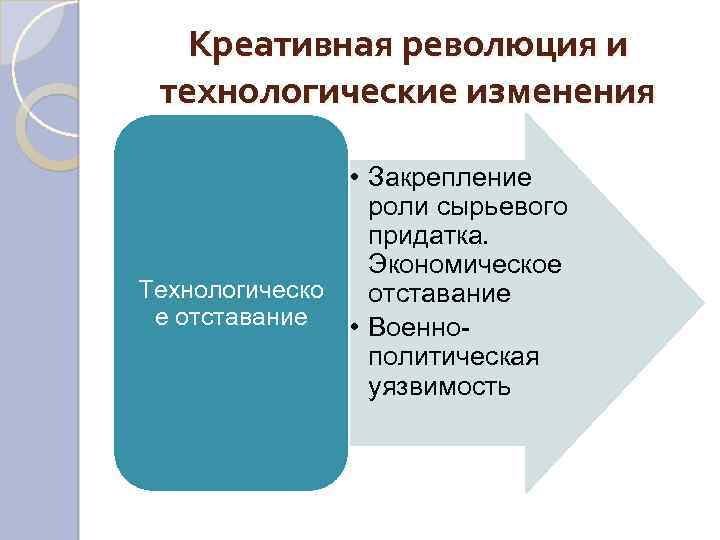 Креативная революция и технологические изменения

Технологическое отставание

• Закрепление роли сырьевого придатка. Экономическое отставание
• Военно-политическая уязвимость